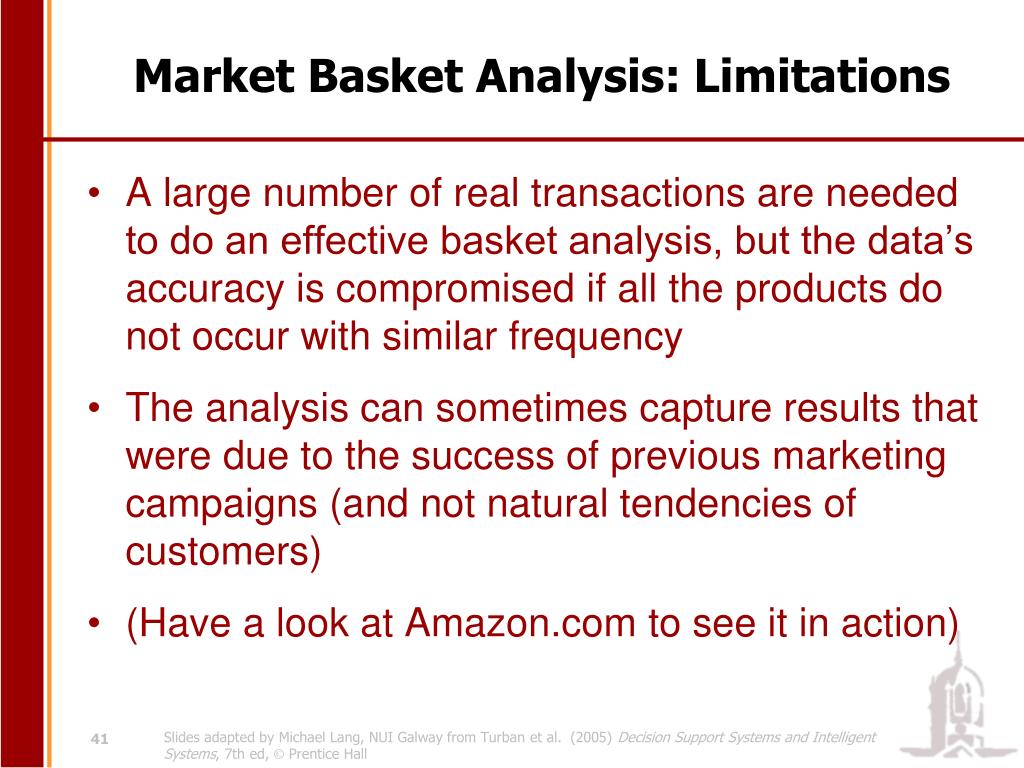 Market Basket Analysis: Limitations

• A large number of real transactions are needed to do an effective basket analysis, but the data's accuracy is compromised if all the products do not occur with similar frequency

• The analysis can sometimes capture results that were due to the success of previous marketing campaigns (and not natural tendencies of customers)

• (Have a look at Amazon.com to see it in action)

41

Slides adapted by Michael Lang, NUI Galway from Turban et al. (2005) Decision Support Systems and Intelligent Systems, 7th ed, © Prentice Hall